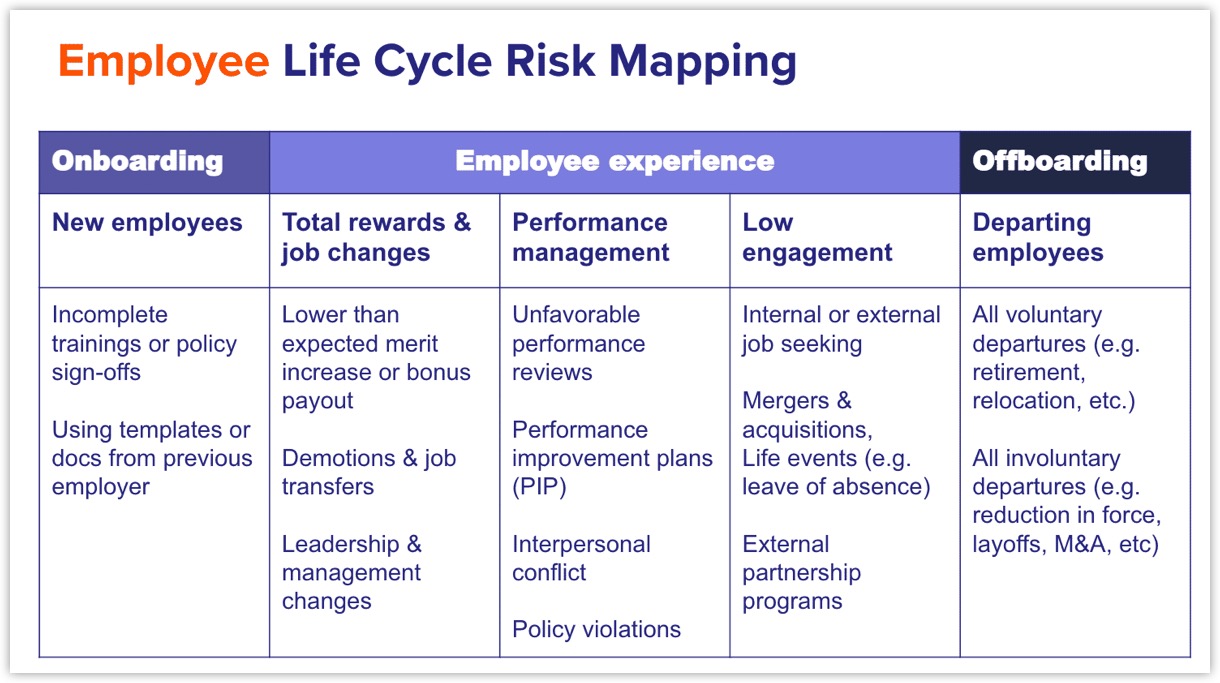 Employee Life Cycle Risk Mapping

| Onboarding | Employee experience | | | Offboarding |
|---|---|---|---|---|
| New employees | Total rewards & job changes | Performance management | Low engagement | Departing employees |
| Incomplete trainings or policy sign-offs<br><br>Using templates or docs from previous employer | Lower than expected merit increase or bonus payout<br><br>Demotions & job transfers<br><br>Leadership & management changes | Unfavorable performance reviews<br><br>Performance improvement plans (PIP)<br><br>Interpersonal conflict<br><br>Policy violations | Internal or external job seeking<br><br>Mergers & acquisitions, Life events (e.g. leave of absence)<br><br>External partnership programs | All voluntary departures (e.g. retirement, relocation, etc.)<br><br>All involuntary departures (e.g. reduction in force, layoffs, M&A, etc) |